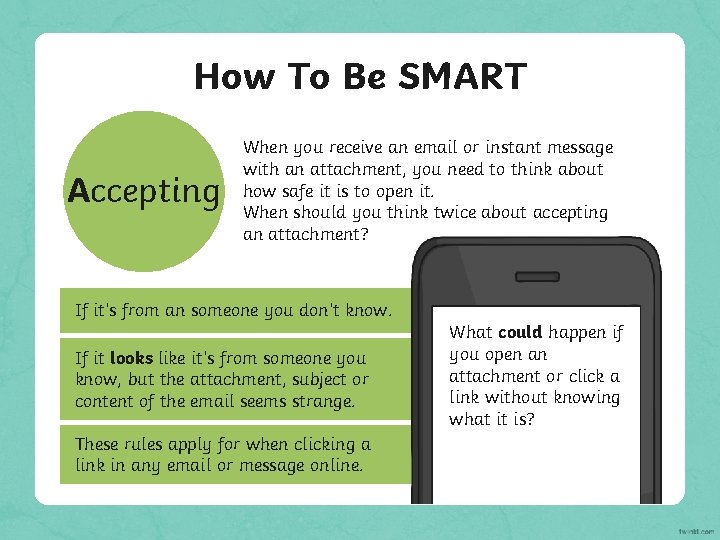 How To Be SMART

Accepting

When you receive an email or instant message with an attachment, you need to think about how safe it is to open it.
When should you think twice about accepting an attachment?

If it's from an someone you don't know.

If it looks like it's from someone you know, but the attachment, subject or content of the email seems strange.

These rules apply for when clicking a link in any email or message online.

What could happen if you open an attachment or click a link without knowing what it is?

twinkl.com